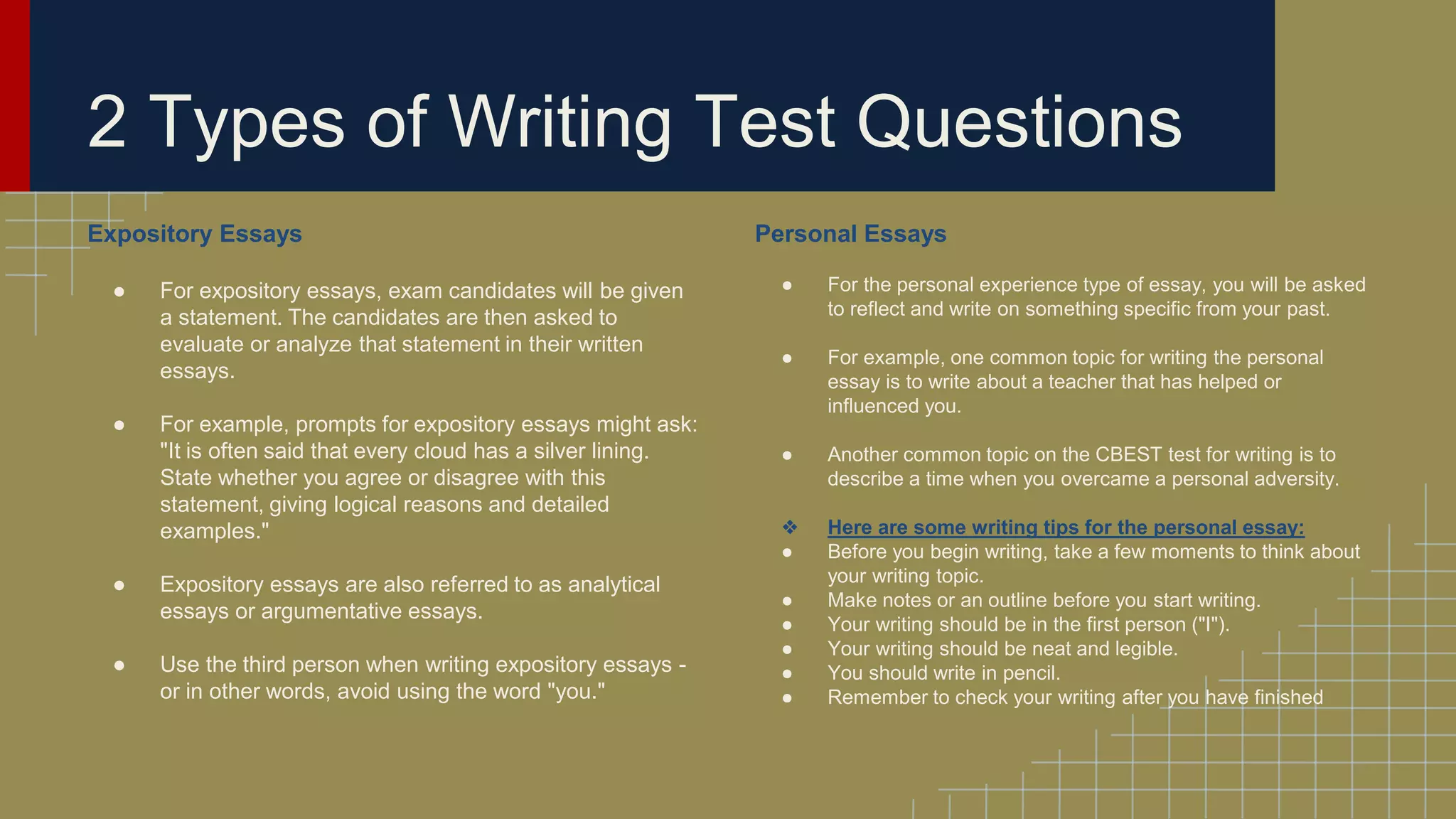 2 Types of Writing Test Questions

Expository Essays

● For expository essays, exam candidates will be given a statement. The candidates are then asked to evaluate or analyze that statement in their written essays.

● For example, prompts for expository essays might ask: "It is often said that every cloud has a silver lining. State whether you agree or disagree with this statement, giving logical reasons and detailed examples."

● Expository essays are also referred to as analytical essays or argumentative essays.

● Use the third person when writing expository essays - or in other words, avoid using the word "you."

Personal Essays

● For the personal experience type of essay, you will be asked to reflect and write on something specific from your past.

● For example, one common topic for writing the personal essay is to write about a teacher that has helped or influenced you.

● Another common topic on the CBEST test for writing is to describe a time when you overcame a personal adversity.

❖ Here are some writing tips for the personal essay:
● Before you begin writing, take a few moments to think about your writing topic.
● Make notes or an outline before you start writing.
● Your writing should be in the first person ("I").
● Your writing should be neat and legible.
● You should write in pencil.
● Remember to check your writing after you have finished